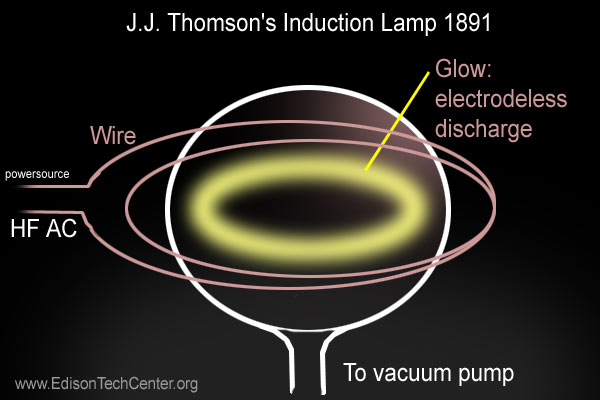 J.J. Thomson's Induction Lamp 1891

Glow: electrodeless discharge

Wire

powersource

HF AC

To vacuum pump

www.EdisonTechCenter.org